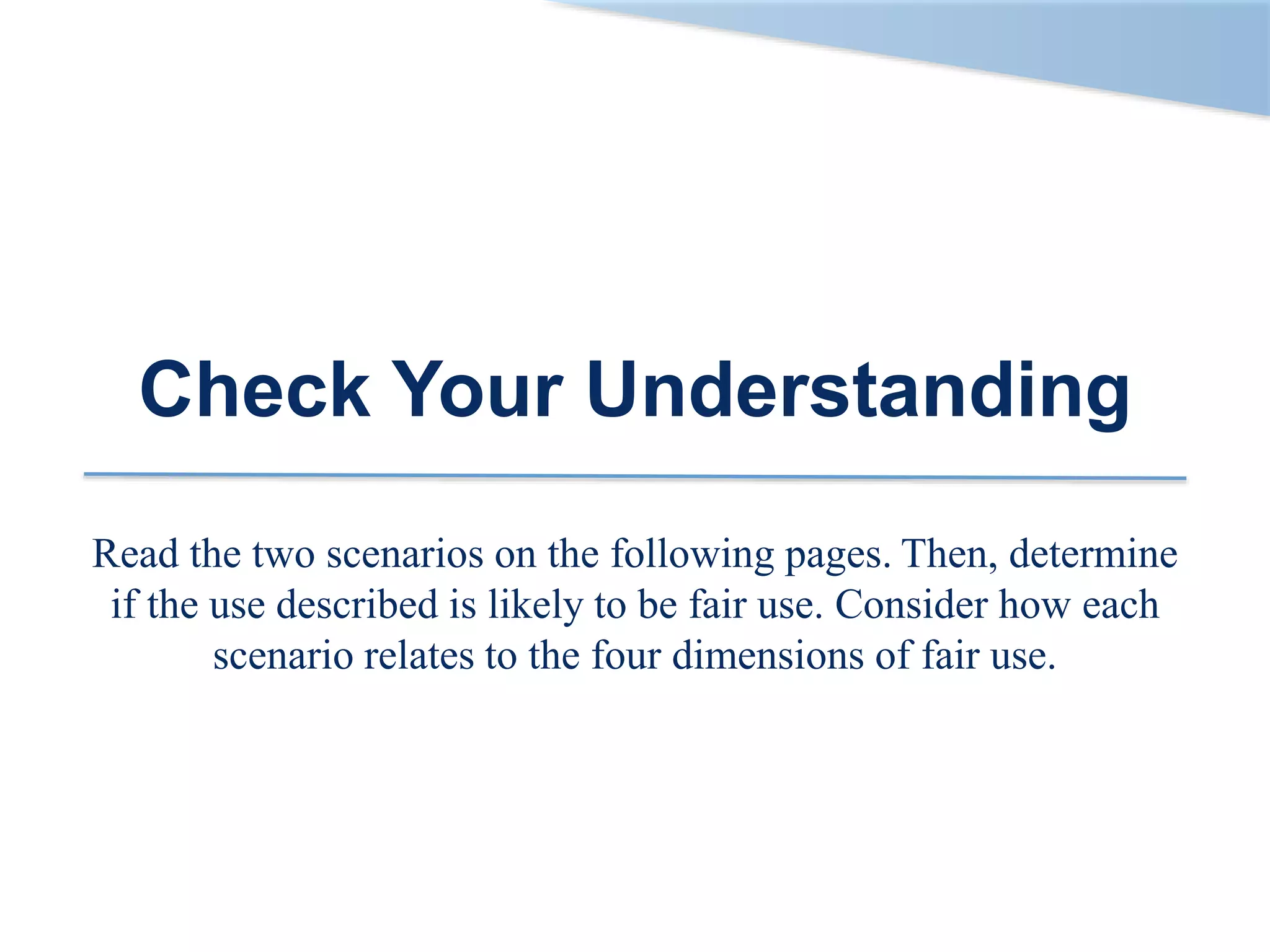 Check Your Understanding

Read the two scenarios on the following pages. Then, determine if the use described is likely to be fair use. Consider how each scenario relates to the four dimensions of fair use.